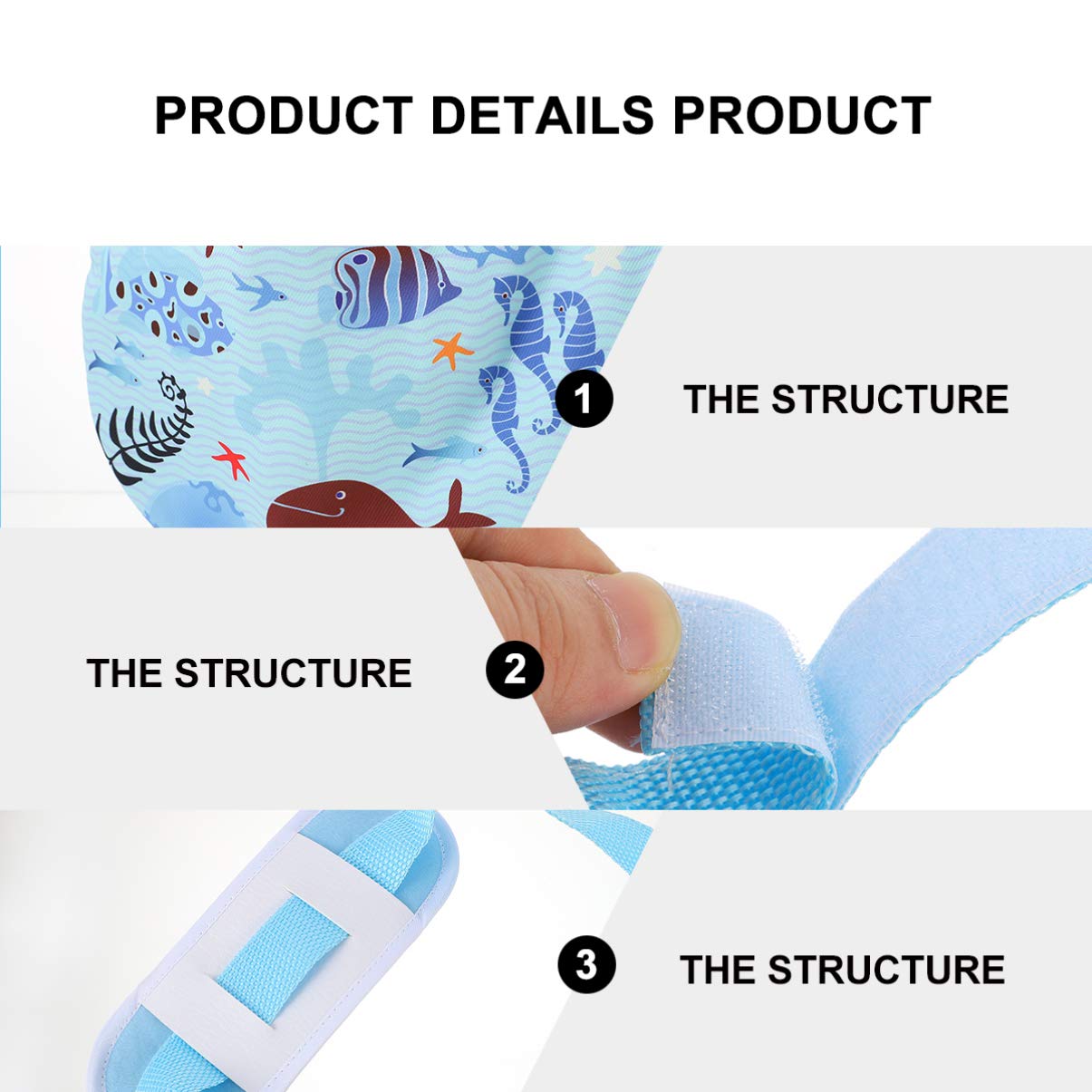 PRODUCT DETAILS PRODUCT

1 THE STRUCTURE

THE STRUCTURE 2

3 THE STRUCTURE